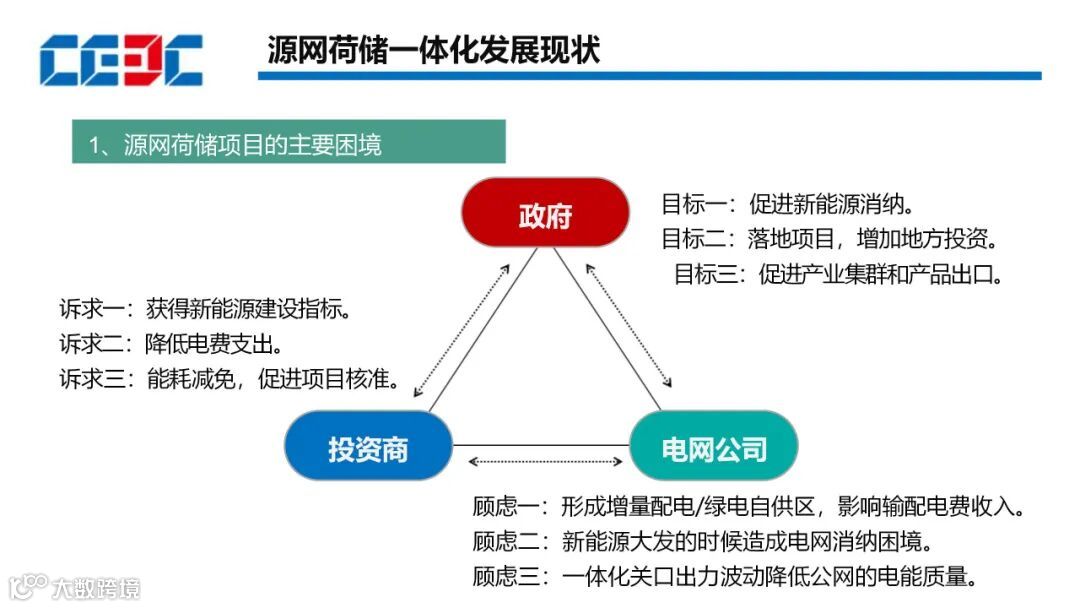 CEEC

源网荷储一体化发展现状

1、源网荷储项目的主要困境

政府

目标一：促进新能源消纳。
目标二：落地项目，增加地方投资。
目标三：促进产业集群和产品出口。

诉求一：获得新能源建设指标。
诉求二：降低电费支出。
诉求三：能耗减免，促进项目核准。

投资商

电网公司

顾虑一：形成增量配电/绿电自供区，影响输配电费收入。
顾虑二：新能源大发的时候造成电网消纳困境。
顾虑三：一体化关口出力波动降低公网的电能质量。

大数跨境